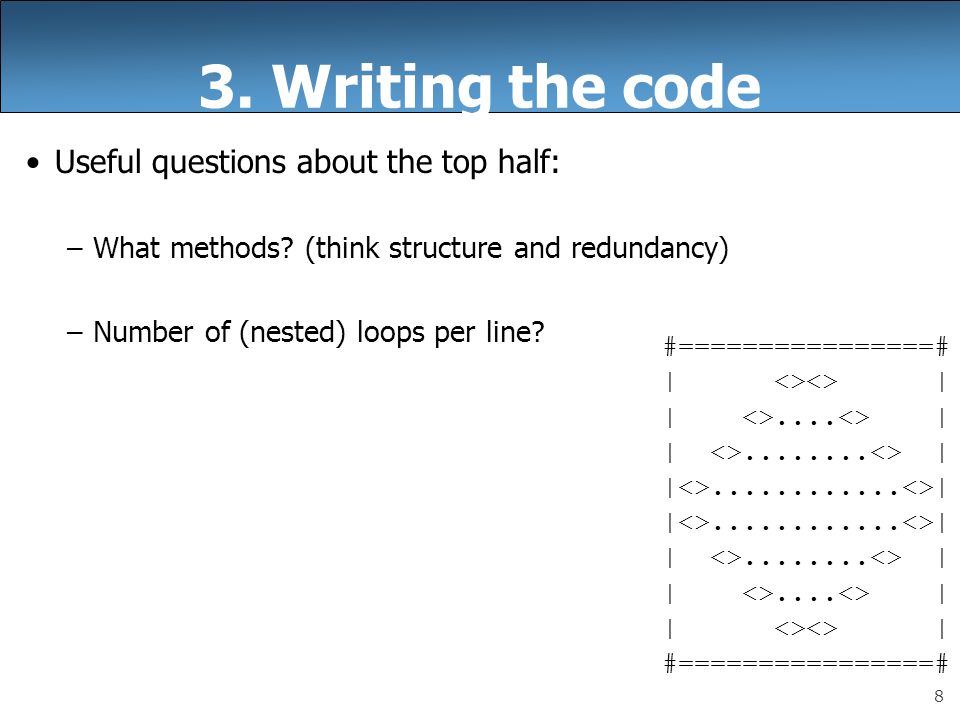 3. Writing the code

• Useful questions about the top half:

– What methods? (think structure and redundancy)

– Number of (nested) loops per line?

```
#================#
|      <><>      |
|    <>....<>    |
|  <>........<>  |
|<>............<>|
|<>............<>|
|  <>........<>  |
|    <>....<>    |
|      <><>      |
#================#
```

8